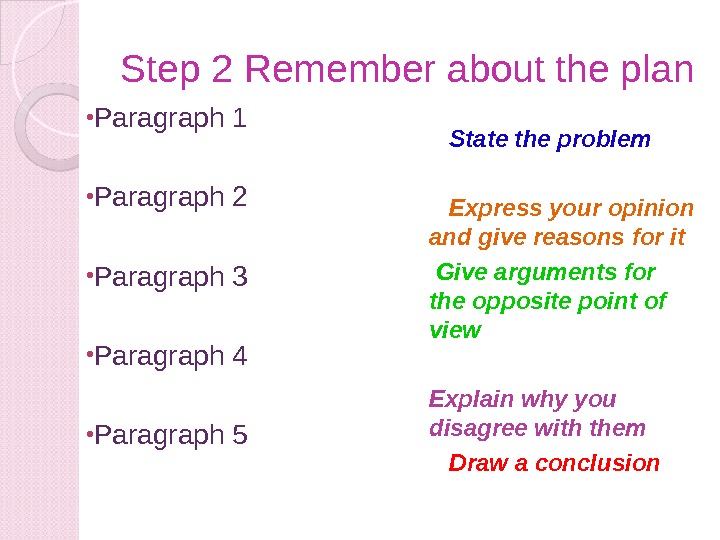 Step 2 Remember about the plan

•Paragraph 1

•Paragraph 2

•Paragraph 3

•Paragraph 4

•Paragraph 5

State the problem

Express your opinion and give reasons for it

Give arguments for the opposite point of view

Explain why you disagree with them

Draw a conclusion